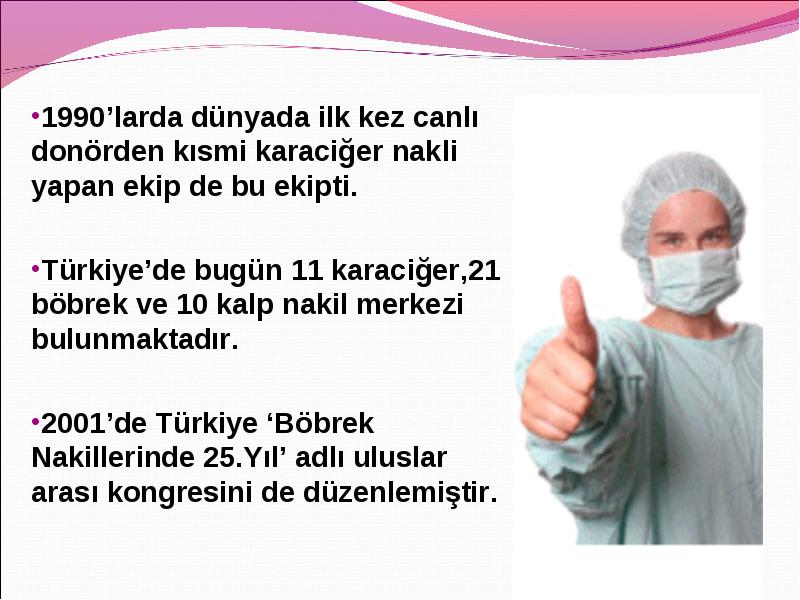 •1990’larda dünyada ilk kez canlı donörden kısmi karaciğer nakli yapan ekip de bu ekipti.

•Türkiye’de bugün 11 karaciğer,21 böbrek ve 10 kalp nakil merkezi bulunmaktadır.

•2001’de Türkiye ‘Böbrek Nakillerinde 25.Yıl’ adlı uluslar arası kongresini de düzenlemiştir.